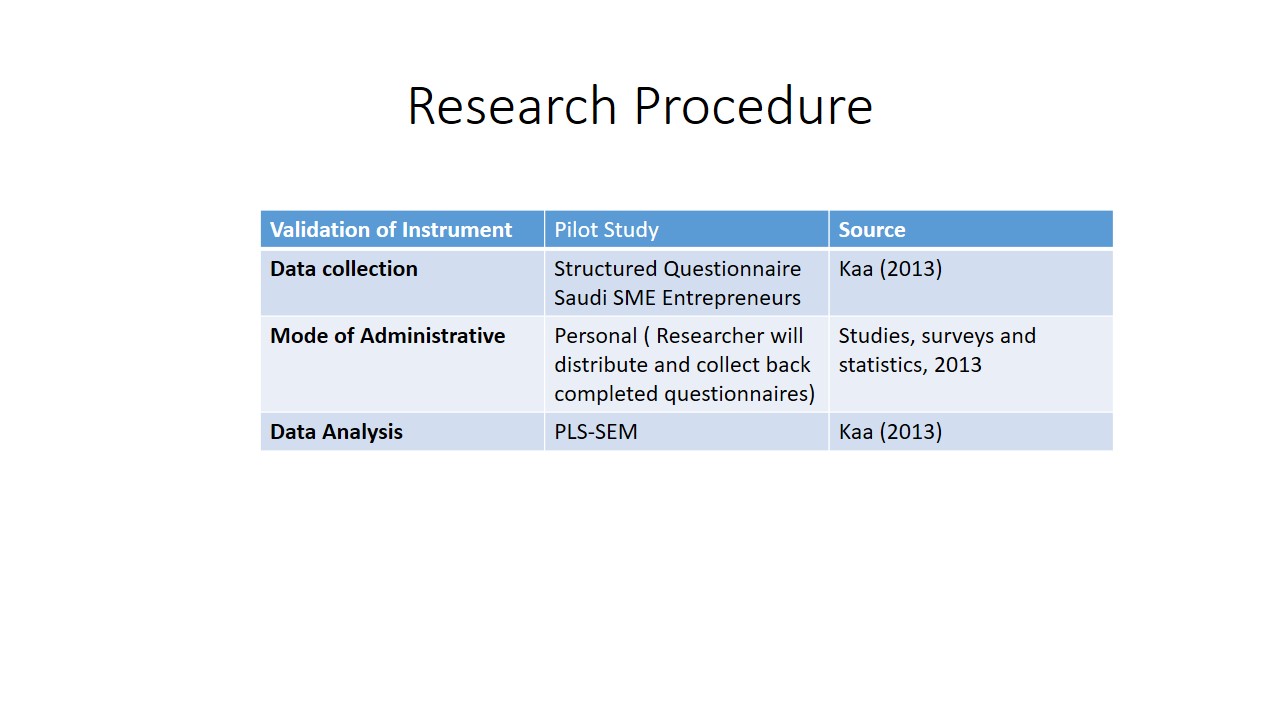 Research Procedure

| Validation of Instrument | Pilot Study | Source |
|---|---|---|
| Data collection | Structured Questionnaire Saudi SME Entrepreneurs | Kaa (2013) |
| Mode of Administrative | Personal ( Researcher will distribute and collect back completed questionnaires) | Studies, surveys and statistics, 2013 |
| Data Analysis | PLS-SEM | Kaa (2013) |